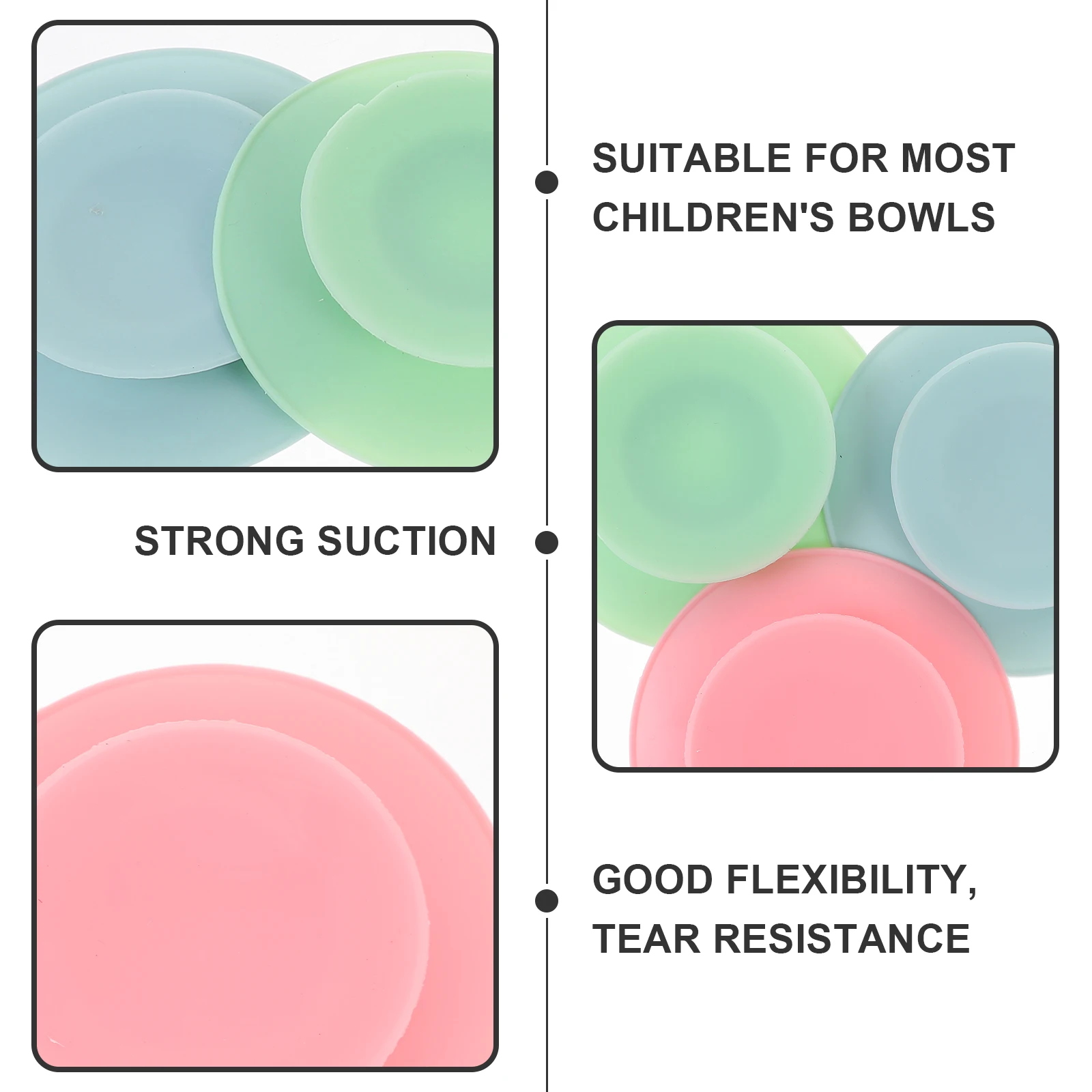 SUITABLE FOR MOST CHILDREN'S BOWLS

STRONG SUCTION

GOOD FLEXIBILITY, TEAR RESISTANCE